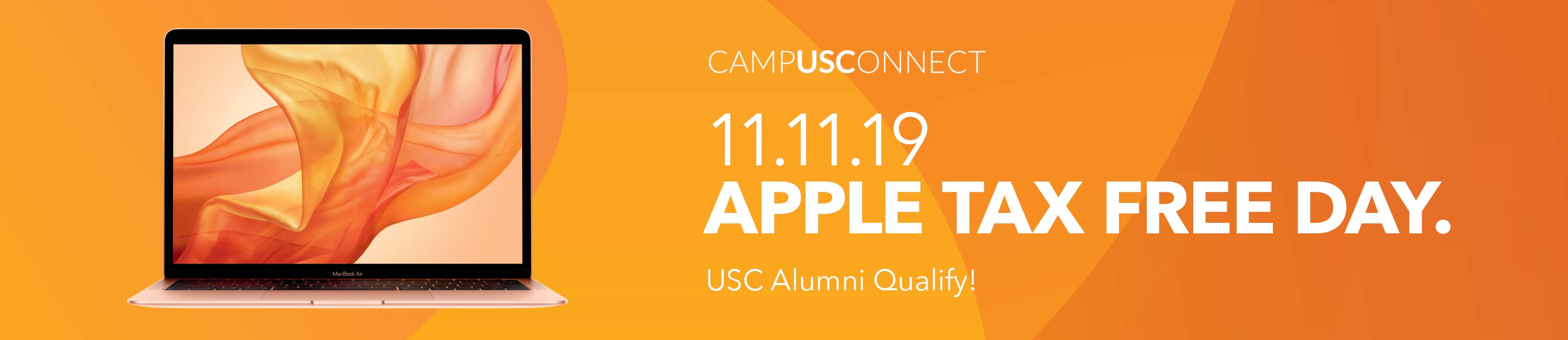 MacBook Air

CAMPUSCONNECT

11.11.19
APPLE TAX FREE DAY.

USC Alumni Qualify!